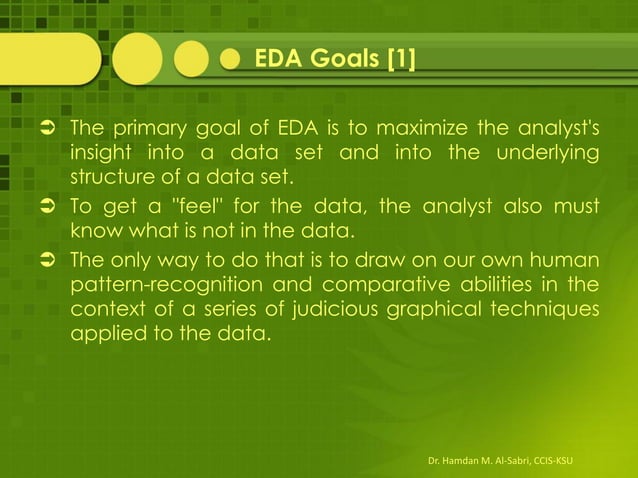 EDA Goals [1]

➲ The primary goal of EDA is to maximize the analyst's insight into a data set and into the underlying structure of a data set.

➲ To get a "feel" for the data, the analyst also must know what is not in the data.

➲ The only way to do that is to draw on our own human pattern-recognition and comparative abilities in the context of a series of judicious graphical techniques applied to the data.

Dr. Hamdan M. Al-Sabri, CCIS-KSU